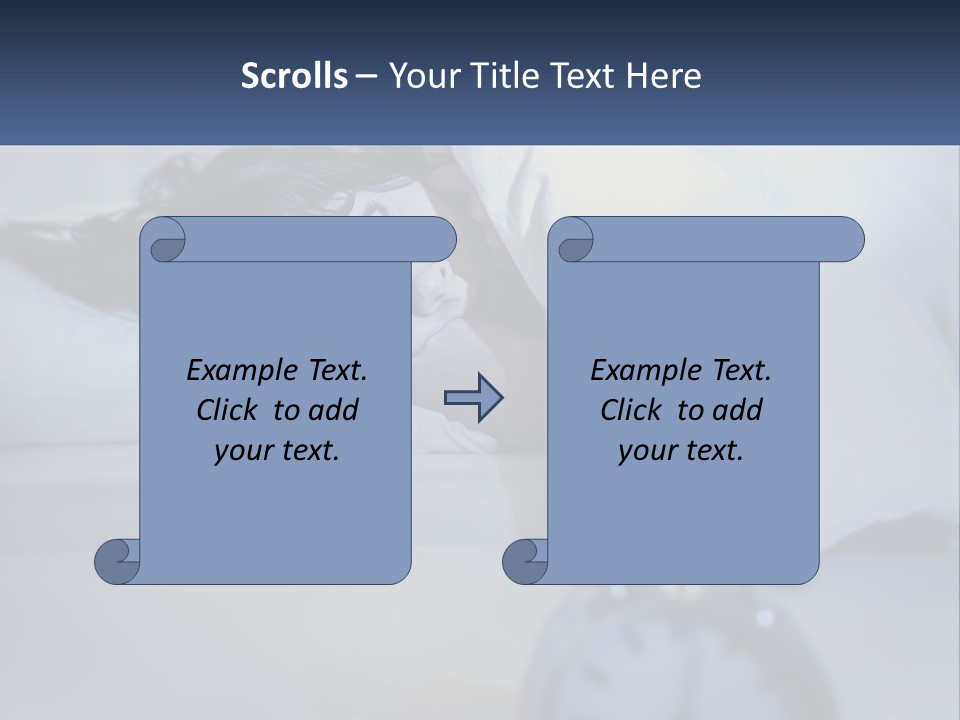 Scrolls – Your Title Text Here

Example Text. Click to add your text.

Example Text. Click to add your text.